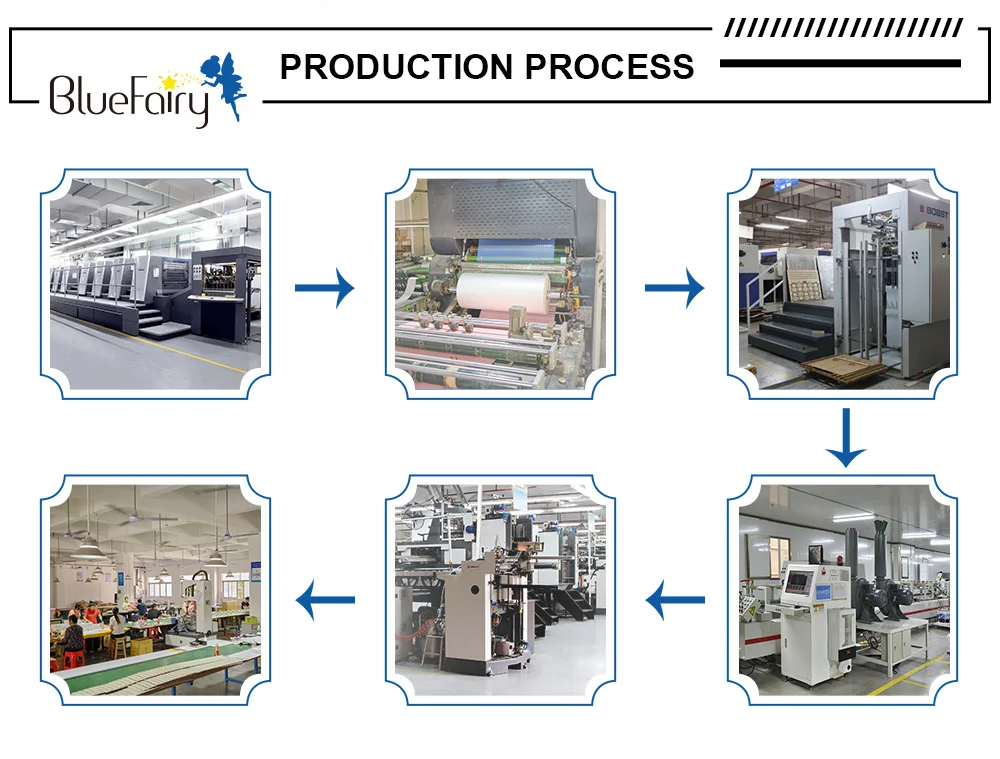 BlueFairy

PRODUCTION PROCESS

BOBST